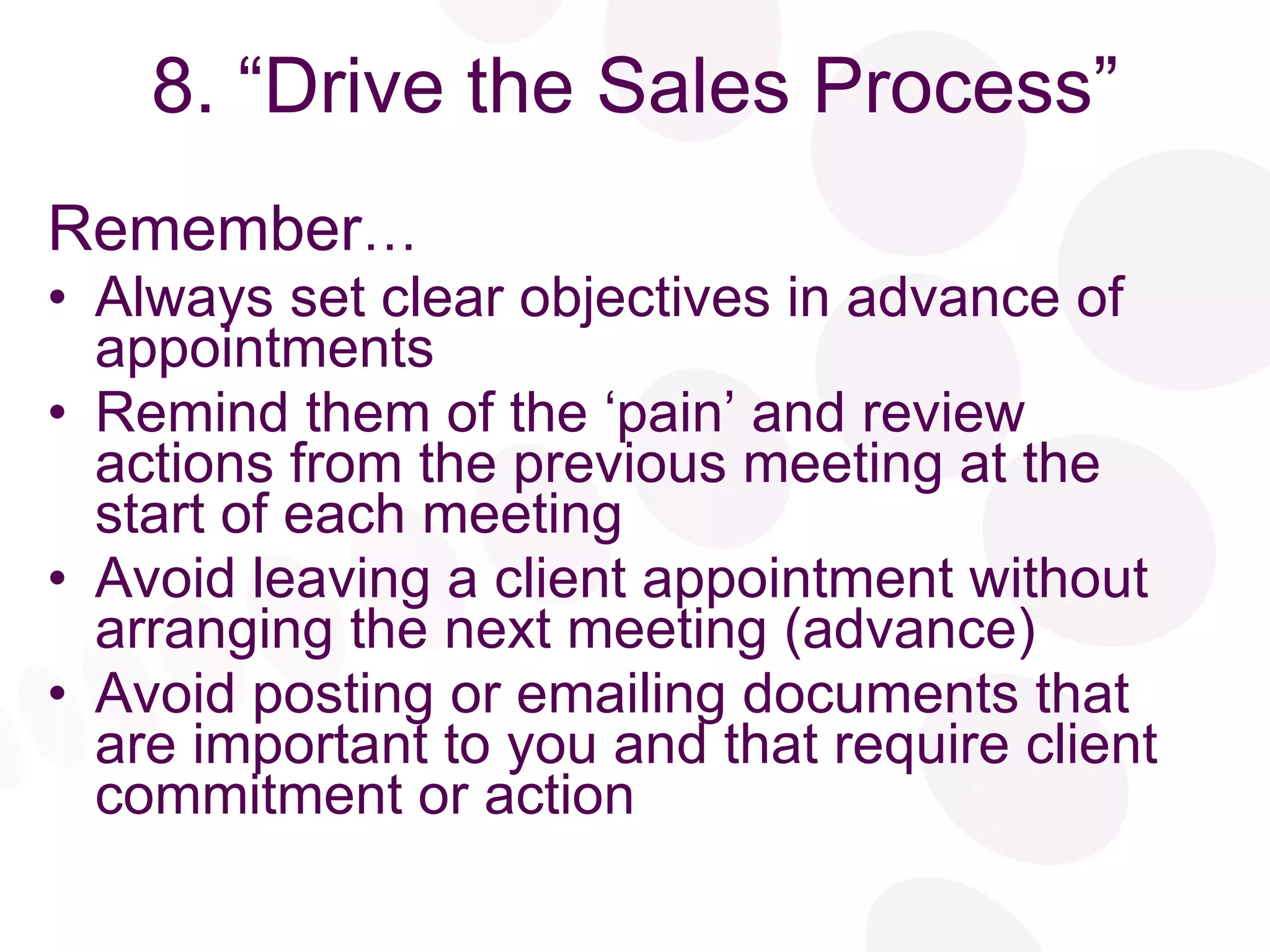 8. “Drive the Sales Process”

Remember…

• Always set clear objectives in advance of appointments
• Remind them of the ‘pain’ and review actions from the previous meeting at the start of each meeting
• Avoid leaving a client appointment without arranging the next meeting (advance)
• Avoid posting or emailing documents that are important to you and that require client commitment or action